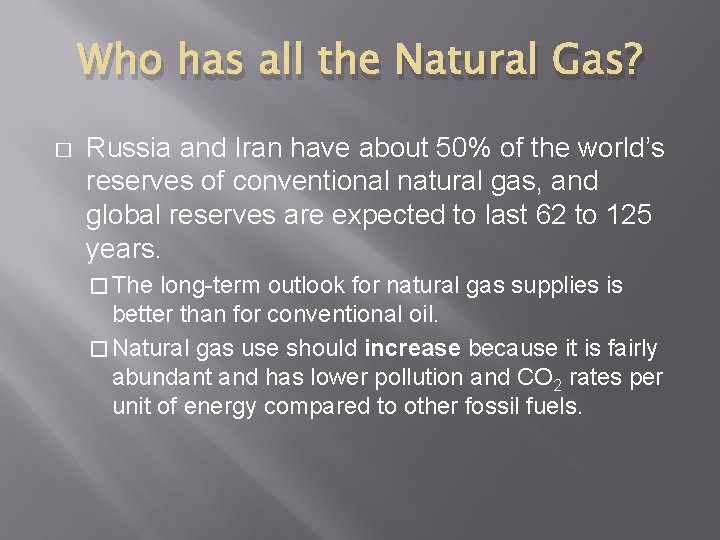 Who has all the Natural Gas?

□ Russia and Iran have about 50% of the world's reserves of conventional natural gas, and global reserves are expected to last 62 to 125 years.

□ The long-term outlook for natural gas supplies is better than for conventional oil.

□ Natural gas use should increase because it is fairly abundant and has lower pollution and $CO_2$ rates per unit of energy compared to other fossil fuels.